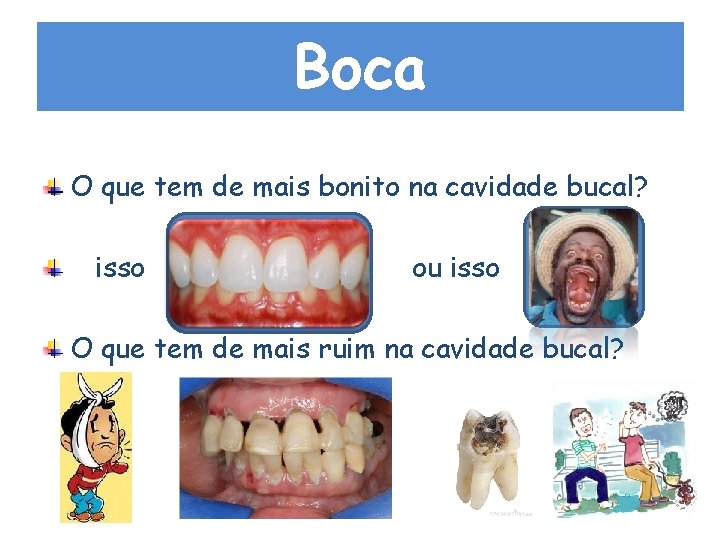 Boca

O que tem de mais bonito na cavidade bucal?

isso ou isso

O que tem de mais ruim na cavidade bucal?